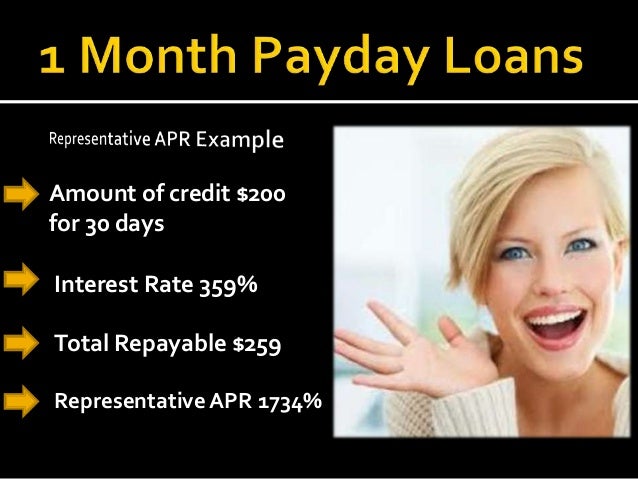 1 Month Payday Loans

Representative APR Example

Amount of credit $200 for 30 days

Interest Rate 359%

Total Repayable $259

Representative APR 1734%